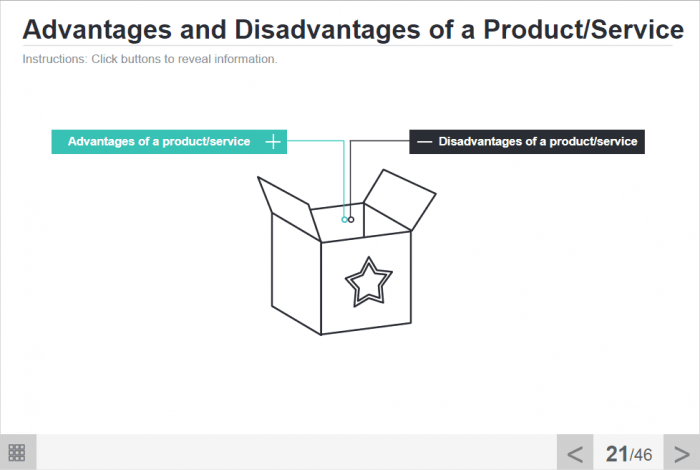 Advantages and Disadvantages of a Product/Service

Instructions: Click buttons to reveal information.

Advantages of a product/service +

— Disadvantages of a product/service

< 21/46 >